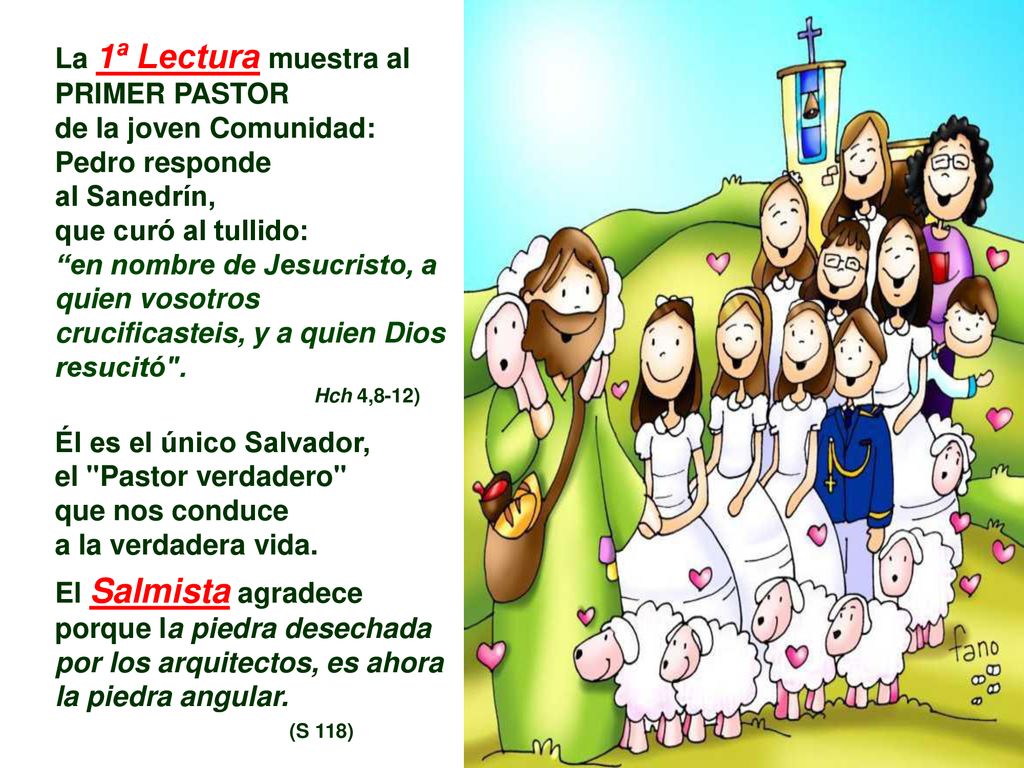 La 1ª Lectura muestra al PRIMER PASTOR de la joven Comunidad: Pedro responde al Sanedrín, que curó al tullido: “en nombre de Jesucristo, a quien vosotros crucificasteis, y a quien Dios resucitó".
Hch 4,8-12)

Él es el único Salvador, el "Pastor verdadero" que nos conduce a la verdadera vida.

El Salmista agradece porque la piedra desechada por los arquitectos, es ahora la piedra angular.
(S 118)

fano